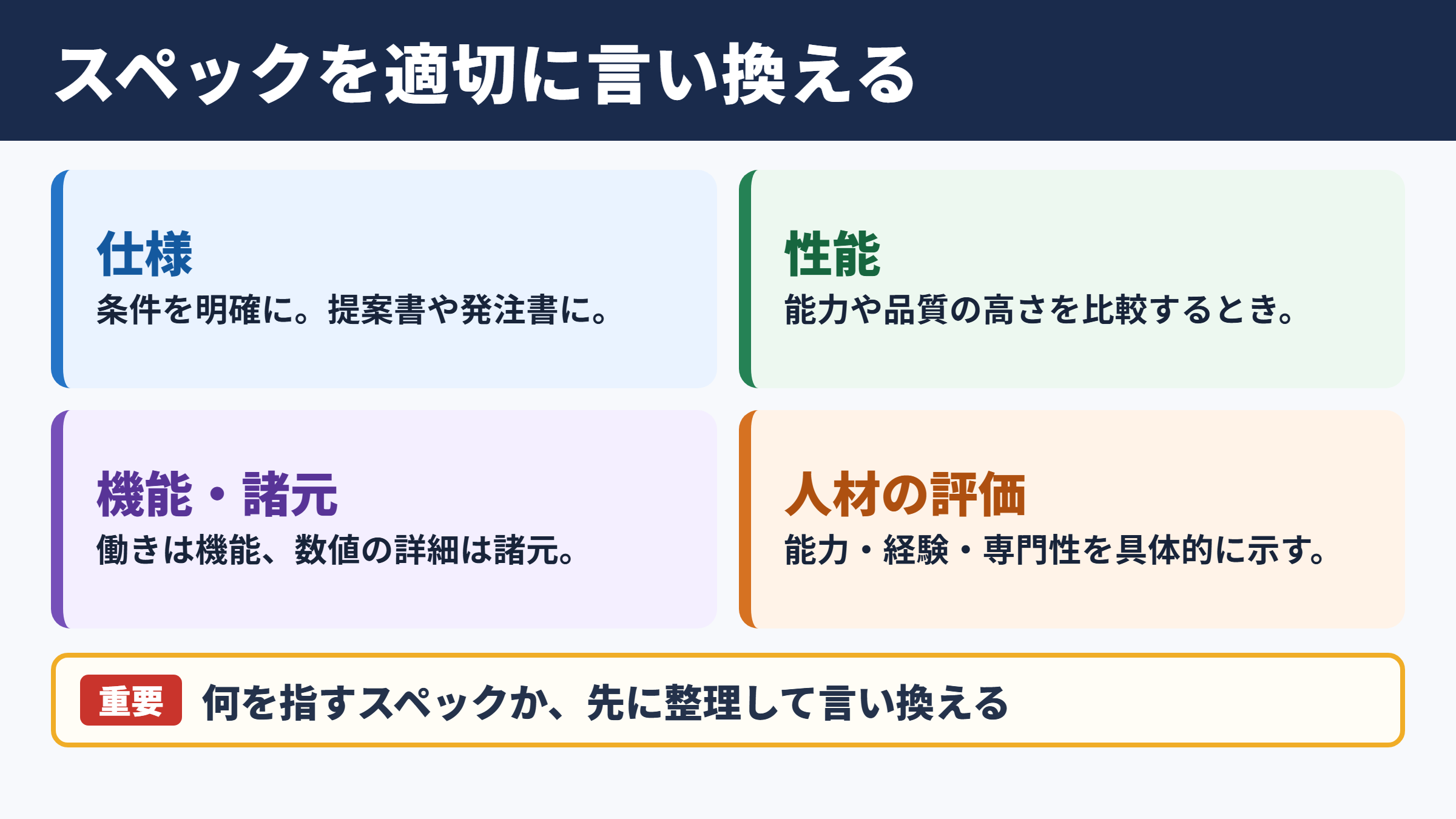 スペックを適切に言い換える

仕様
条件を明確に。提案書や発注書に。

性能
能力や品質の高さを比較するとき。

機能・諸元
働きは機能、数値の詳細は諸元。

人材の評価
能力・経験・専門性を具体的に示す。

重要 何を指すスペックか、先に整理して言い換える